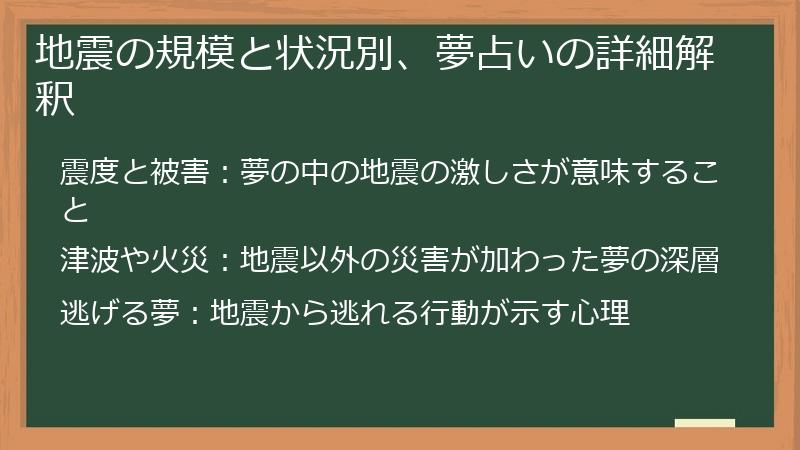 地震の規模と状況別、夢占いの詳細解釈

震度と被害：夢の中の地震の激しさが意味すること

津波や火災：地震以外の災害が加わった夢の深層

逃げる夢：地震から逃れる行動が示す心理